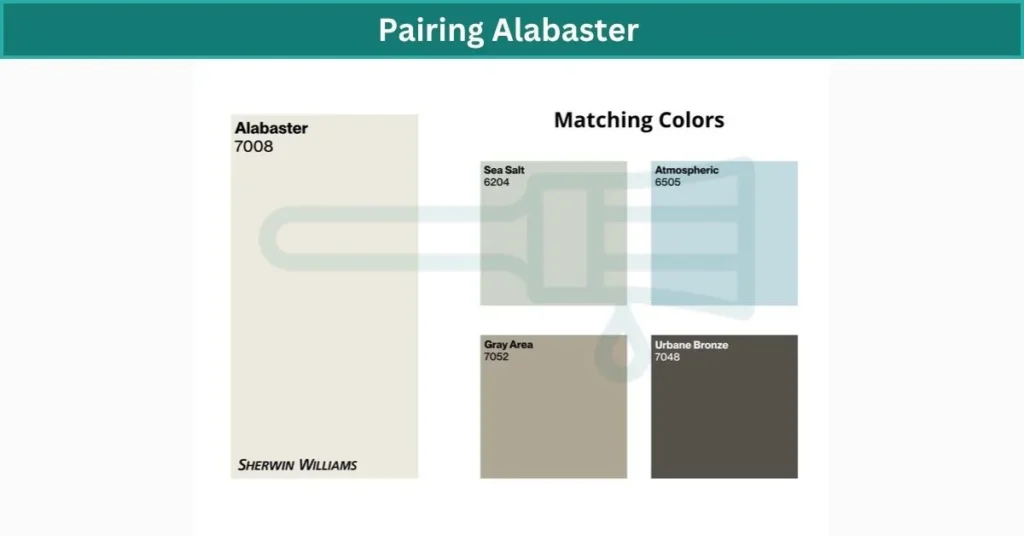 Pairing Alabaster

Alabaster
7008

SHERWIN WILLIAMS

Matching Colors

Sea Salt
6204

Atmospheric
6505

Gray Area
7052

Urbane Bronze
7048